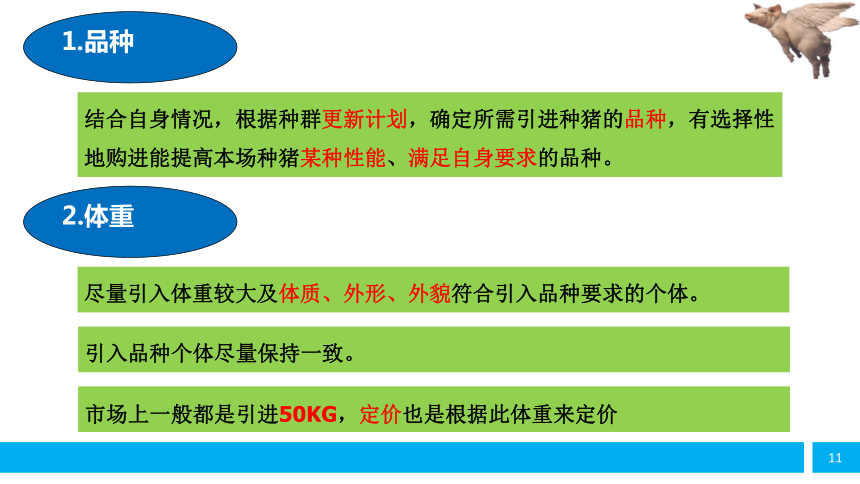 1.品种

结合自身情况，根据种群更新计划，确定所需引进种猪的品种，有选择性地购进能提高本场种猪某种性能、满足自身要求的品种。

2.体重

尽量引入体重较大及体质、外形、外貌符合引入品种要求的个体。

引入品种个体尽量保持一致。

市场上一般都是引进50KG，定价也是根据此体重来定价

11